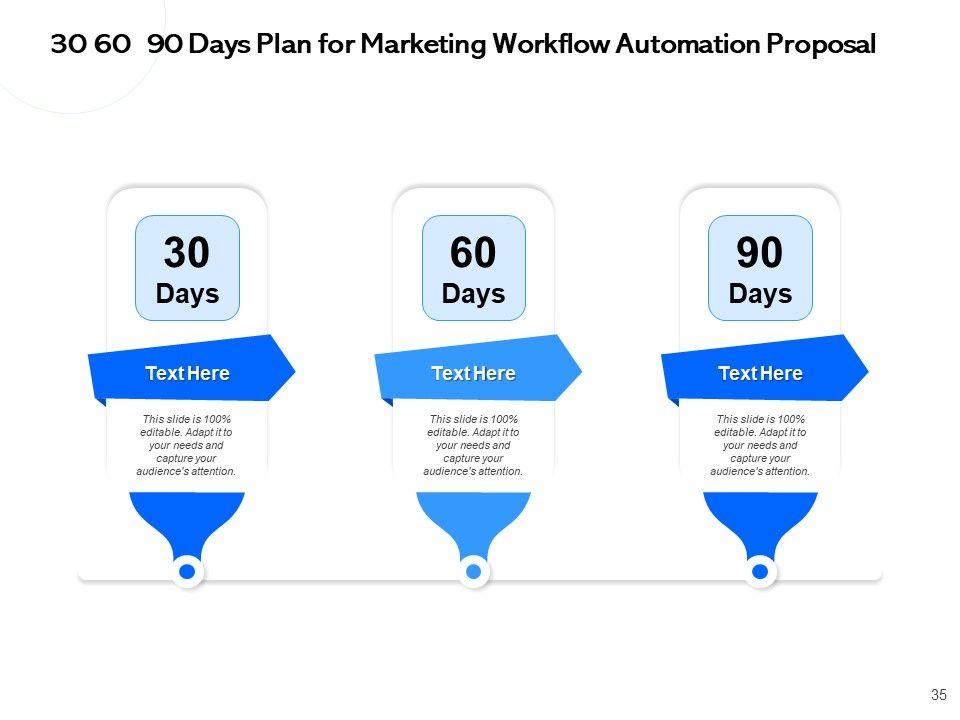 30 60 90 Days Plan for Marketing Workflow Automation Proposal

30 Days

Text Here

This slide is 100% editable. Adapt it to your needs and capture your audience's attention.

60 Days

Text Here

This slide is 100% editable. Adapt it to your needs and capture your audience's attention.

90 Days

Text Here

This slide is 100% editable. Adapt it to your needs and capture your audience's attention.

35